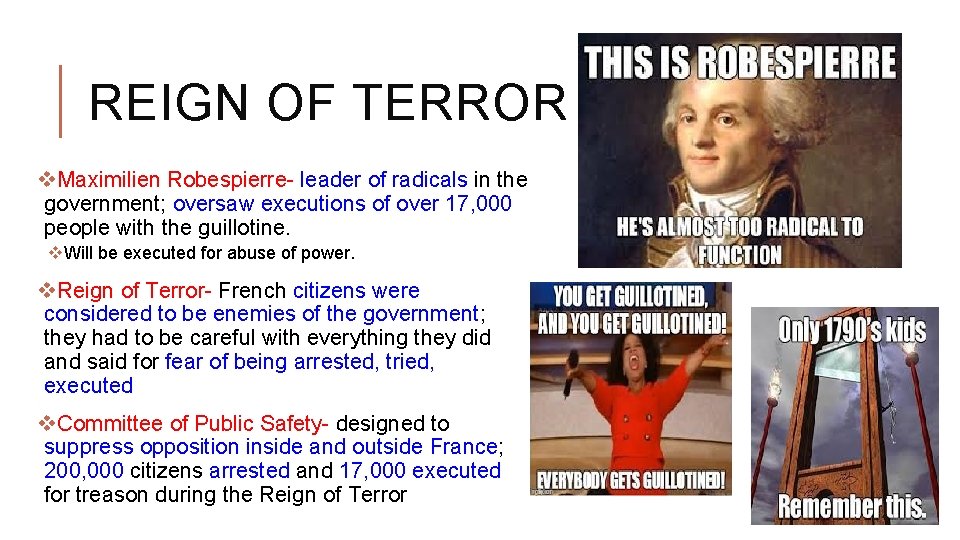 REIGN OF TERROR

❖Maximilien Robespierre- leader of radicals in the government; oversaw executions of over 17,000 people with the guillotine.

❖Will be executed for abuse of power.

❖Reign of Terror- French citizens were considered to be enemies of the government; they had to be careful with everything they did and said for fear of being arrested, tried, executed

❖Committee of Public Safety- designed to suppress opposition inside and outside France; 200,000 citizens arrested and 17,000 executed for treason during the Reign of Terror

THIS IS ROBESPIERRE

HE'S ALMOST TOO RADICAL TO FUNCTION

YOU GET GUILLOTINED, AND YOU GET GUILLOTINED!

EVERYBODY GETS GUILLOTINED!

Only 1790's kids

Remember this.